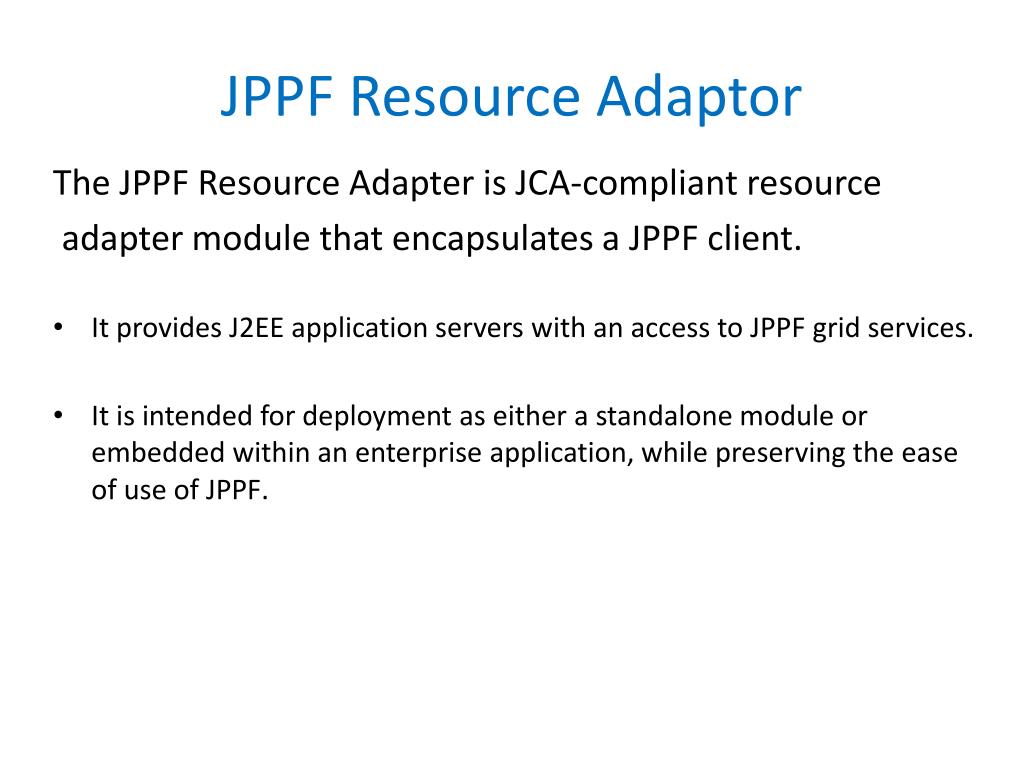 JPPF Resource Adaptor

The JPPF Resource Adapter is JCA-compliant resource adapter module that encapsulates a JPPF client.

• It provides J2EE application servers with an access to JPPF grid services.

• It is intended for deployment as either a standalone module or embedded within an enterprise application, while preserving the ease of use of JPPF.